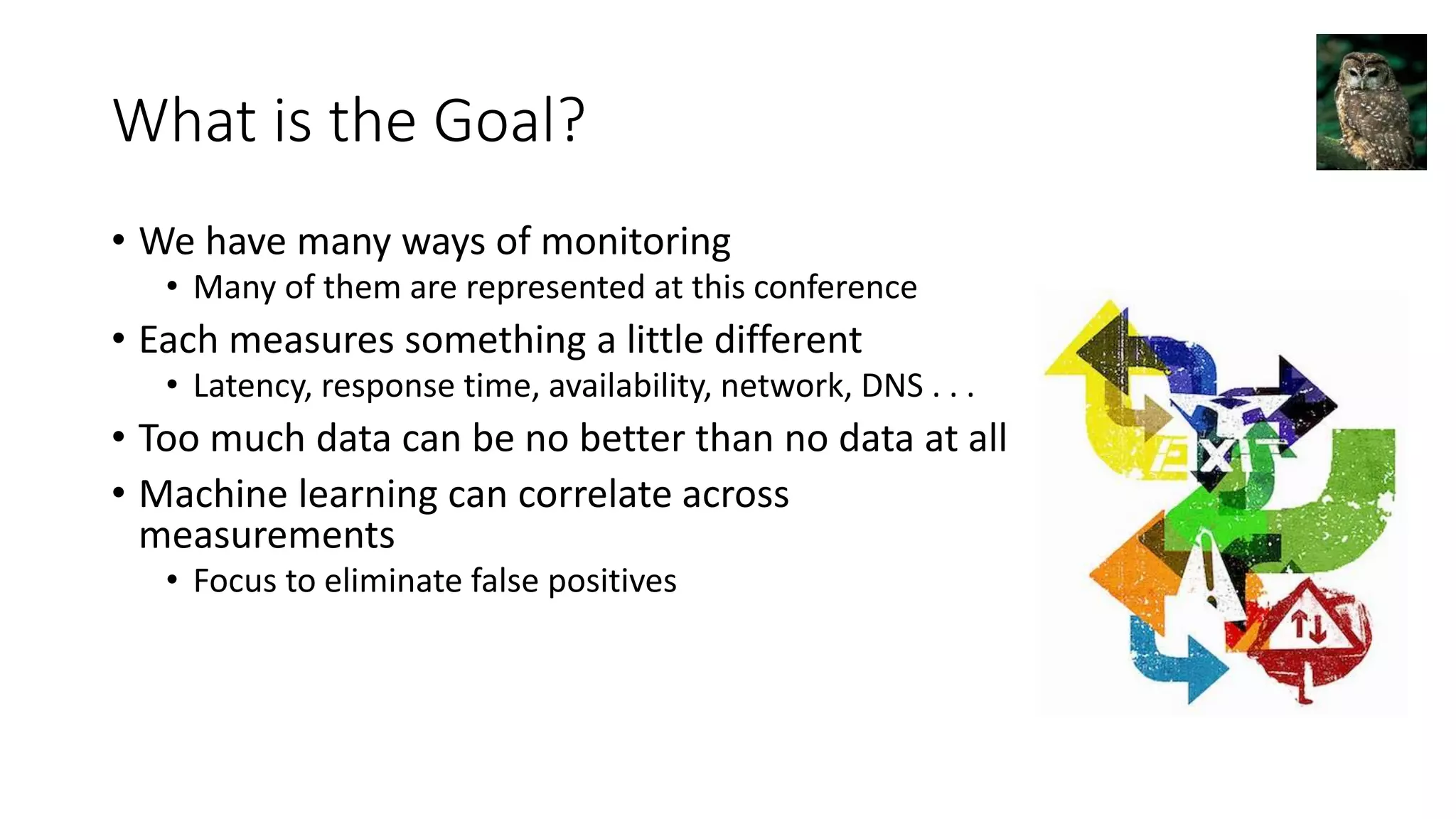 What is the Goal?

• We have many ways of monitoring
  • Many of them are represented at this conference
• Each measures something a little different
  • Latency, response time, availability, network, DNS . . .
• Too much data can be no better than no data at all
• Machine learning can correlate across measurements
  • Focus to eliminate false positives

EXIT